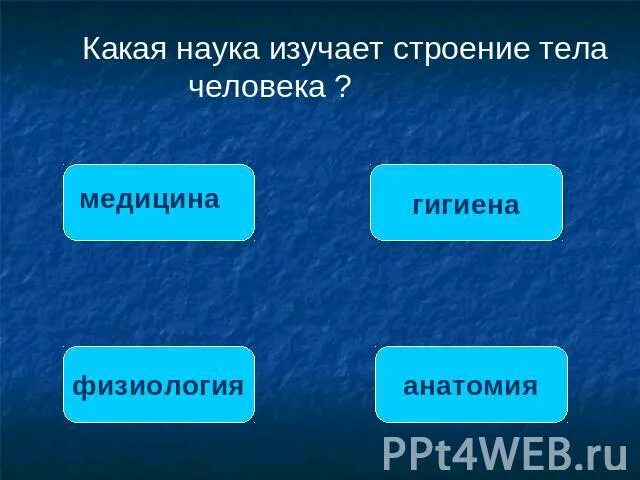 Какая наука изучает строение тела человека ?

медицина

гигиена

физиология

анатомия

PPt4WEB.ru